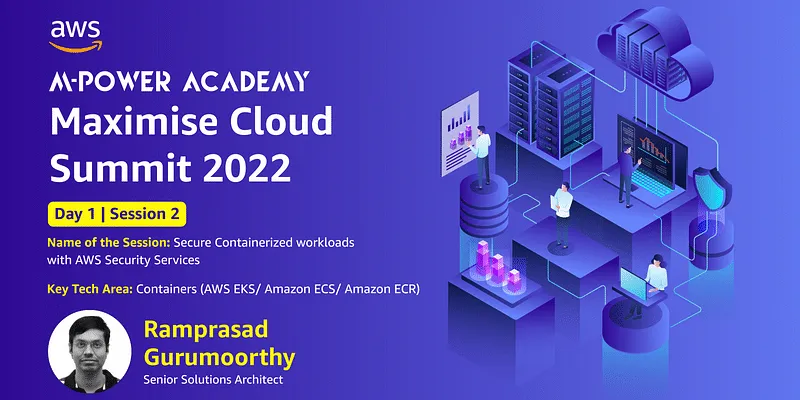 aws

M-POWER ACADEMY

Maximise Cloud Summit 2022

Day 1 | Session 2

Name of the Session: Secure Containerized workloads with AWS Security Services

Key Tech Area: Containers (AWS EKS/ Amazon ECS/ Amazon ECR)

Ramprasad Gurumoorthy

Senior Solutions Architect